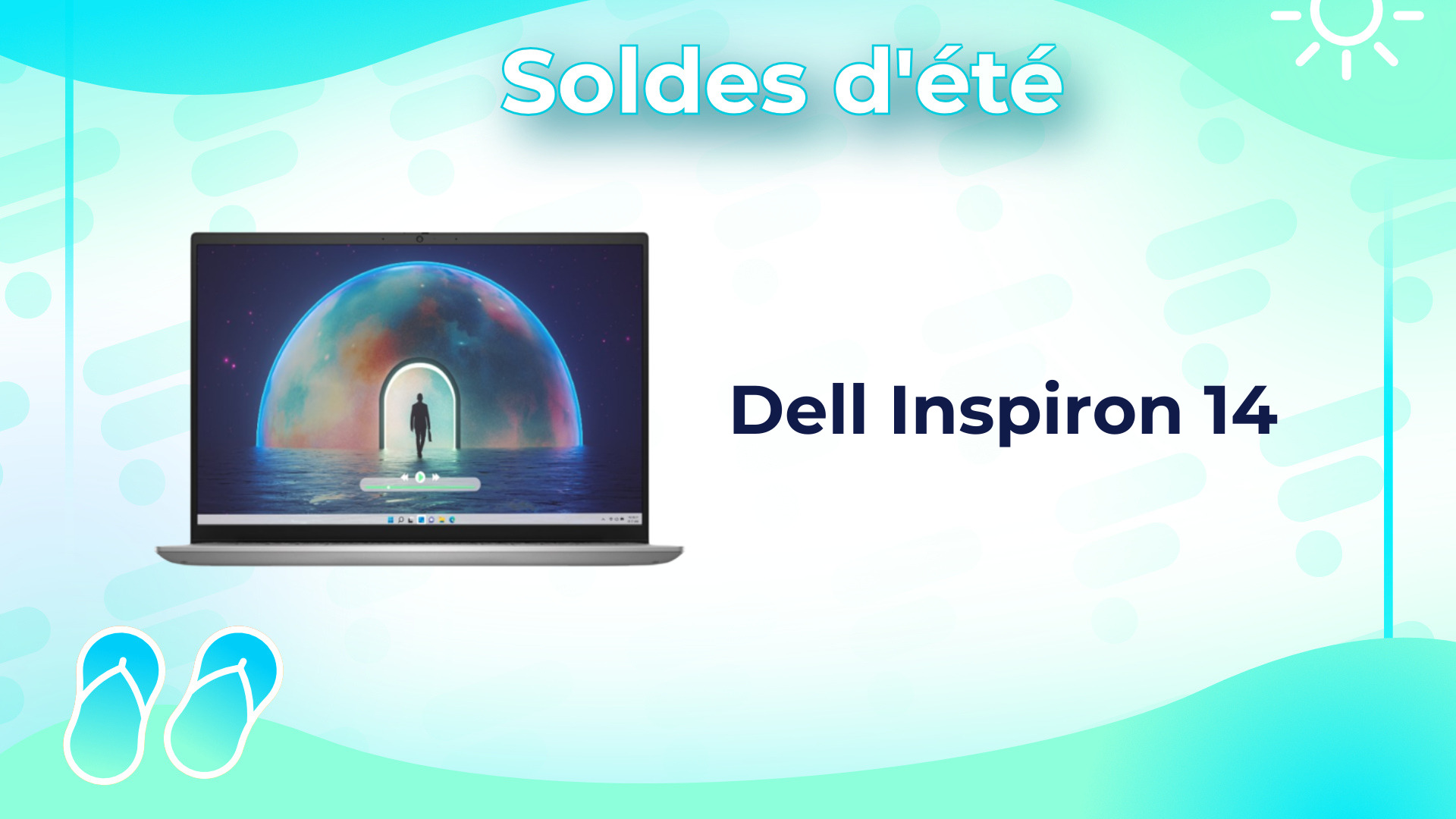 Soldes d'été

Dell Inspiron 14